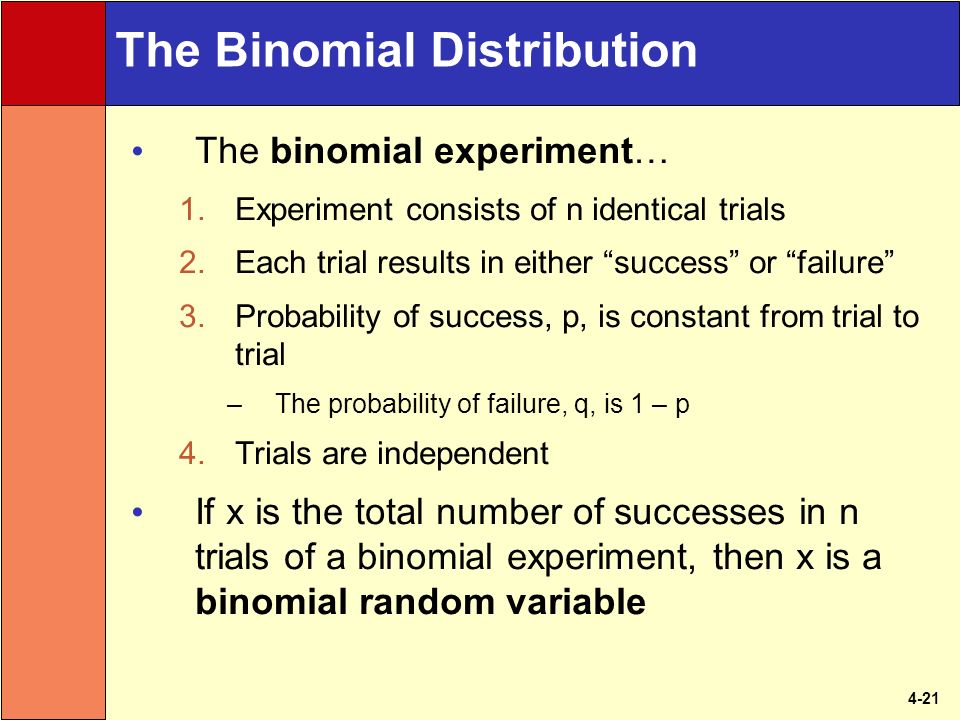 The Binomial Distribution

• The binomial experiment…

1. Experiment consists of n identical trials
2. Each trial results in either “success” or “failure”
3. Probability of success, p, is constant from trial to trial
   – The probability of failure, q, is 1 – p
4. Trials are independent

• If x is the total number of successes in n trials of a binomial experiment, then x is a binomial random variable

4-21